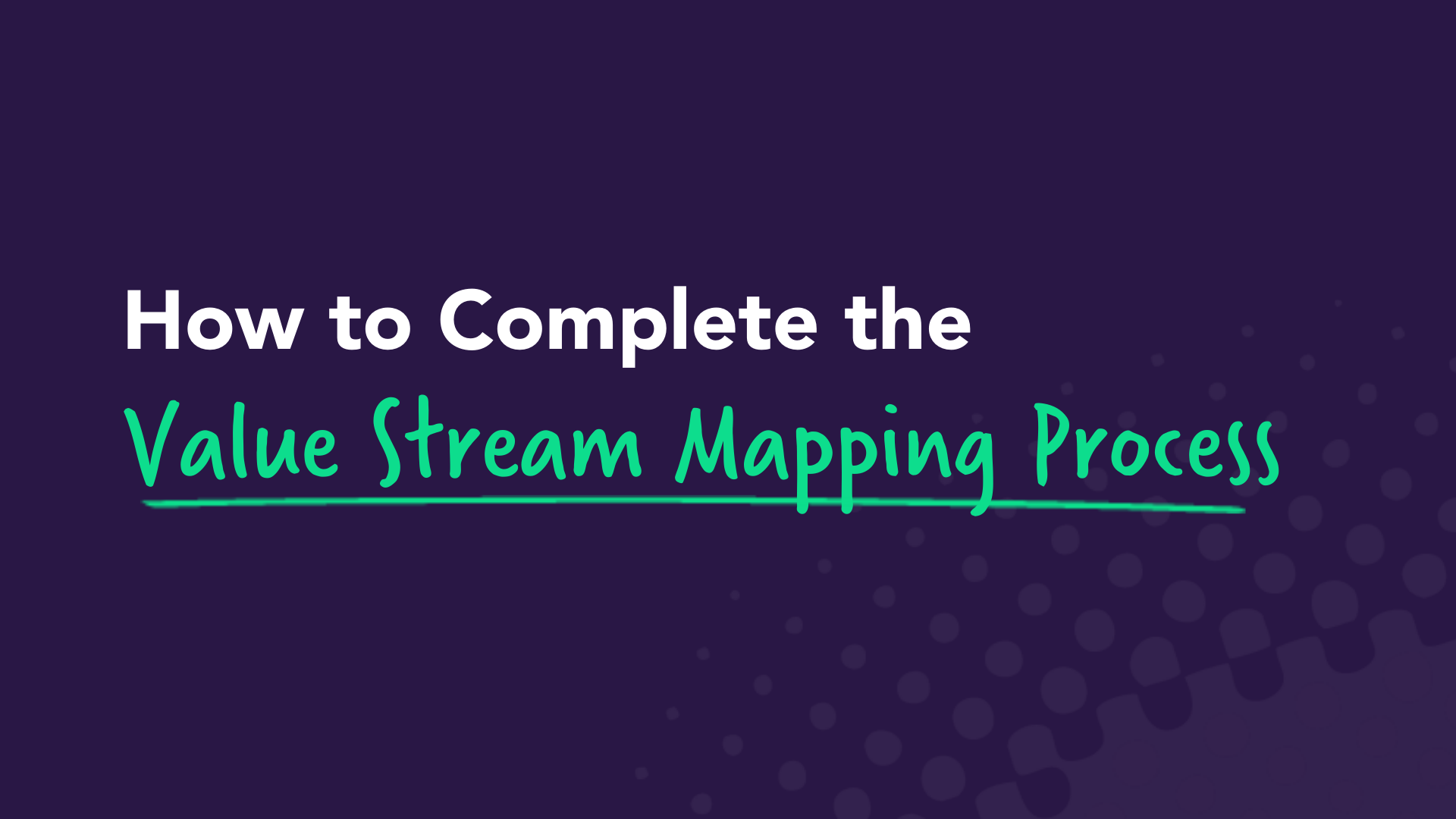 How to Complete the
Value Stream Mapping Process